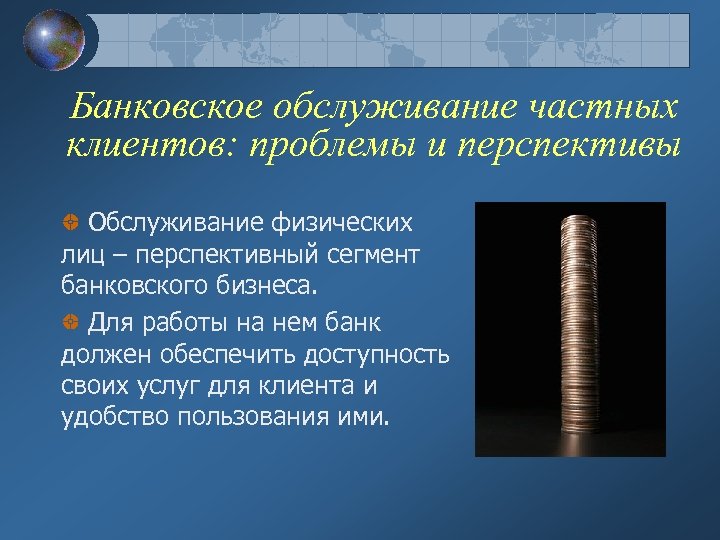 Банковское обслуживание частных клиентов: проблемы и перспективы

Обслуживание физических лиц – перспективный сегмент банковского бизнеса.

Для работы на нем банк должен обеспечить доступность своих услуг для клиента и удобство пользования ими.